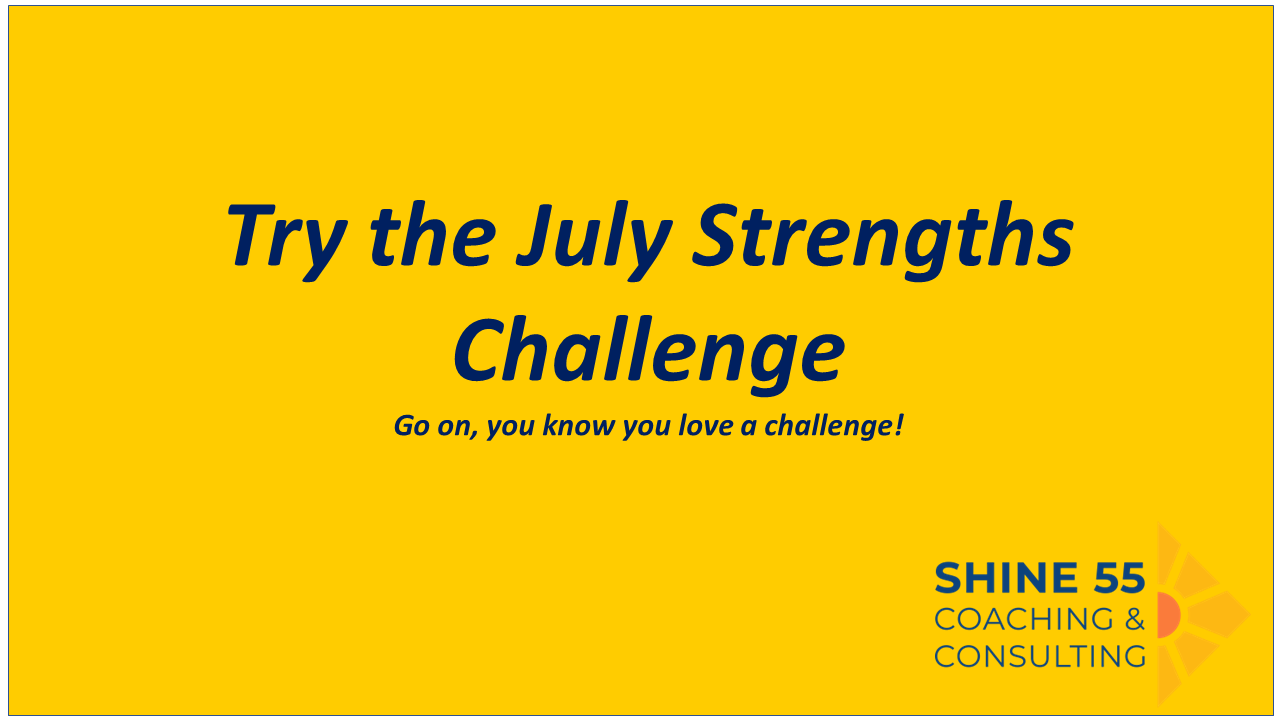 Try the July Strengths Challenge

Go on, you know you love a challenge!

SHINE 55
COACHING &
CONSULTING